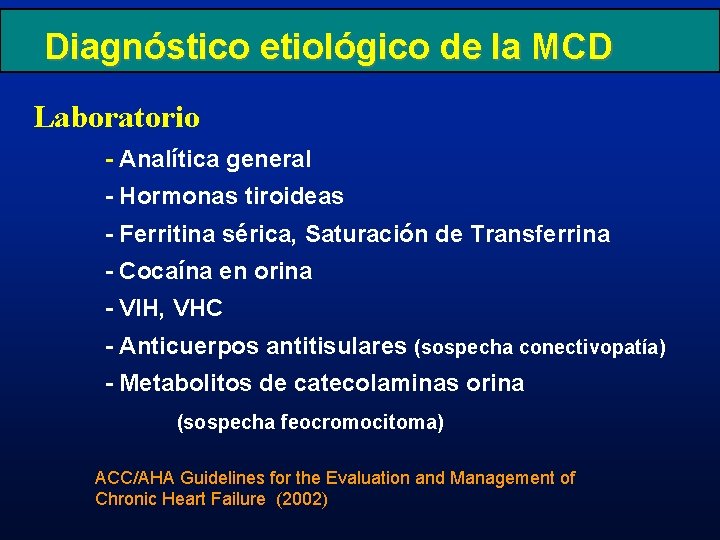 Diagnóstico etiológico de la MCD

Laboratorio

- Analítica general
- Hormonas tiroideas
- Ferritina sérica, Saturación de Transferrina
- Cocaína en orina
- VIH, VHC
- Anticuerpos antitisulares (sospecha conectivopatía)
- Metabolitos de catecolaminas orina
(sospecha feocromocitoma)

ACC/AHA Guidelines for the Evaluation and Management of Chronic Heart Failure (2002)